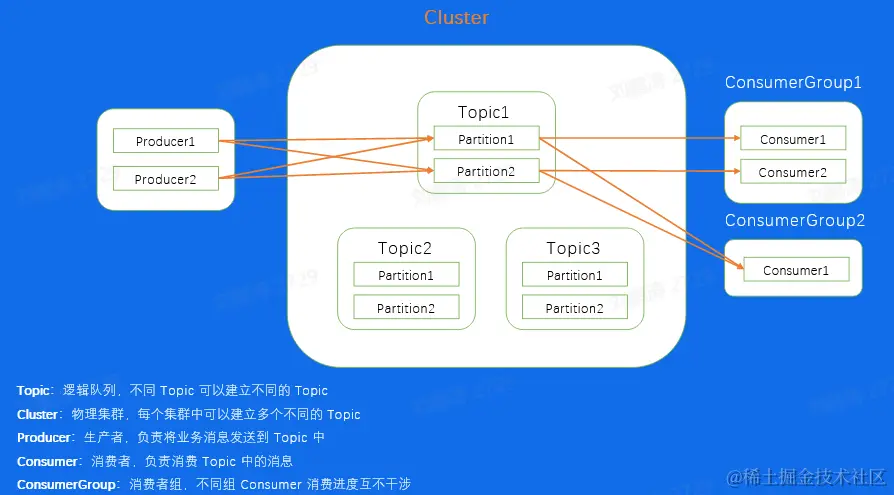 Cluster

Producer1
Producer2

Topic1
Partition1
Partition2

Topic2
Partition1
Partition2

Topic3
Partition1
Partition2

ConsumerGroup1
Consumer1
Consumer2

ConsumerGroup2
Consumer1

Topic：逻辑队列，不同 Topic 可以建立不同的 Topic
Cluster：物理集群，每个集群中可以建立多个不同的 Topic
Producer：生产者，负责将业务消息发送到 Topic 中
Consumer：消费者，负责消费 Topic 中的消息
ConsumerGroup：消费者组，不同组 Consumer 消费进度互不干涉

@稀土掘金技术社区